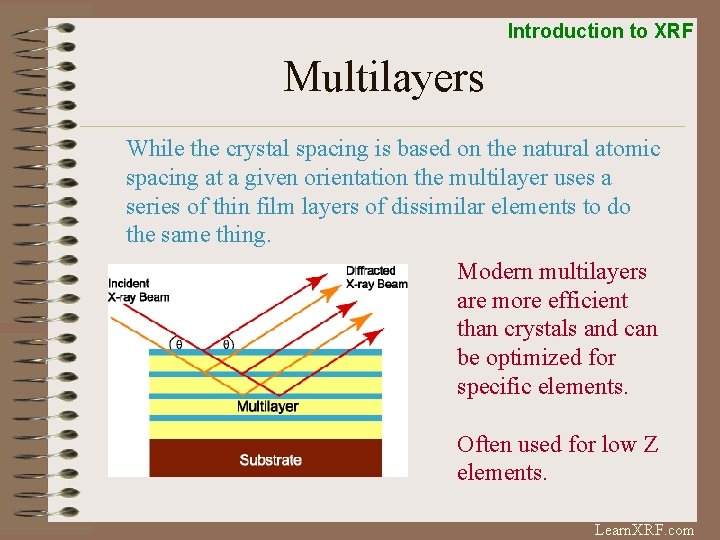 Introduction to XRF

Multilayers

While the crystal spacing is based on the natural atomic spacing at a given orientation the multilayer uses a series of thin film layers of dissimilar elements to do the same thing.

Incident X-ray Beam

Diffracted X-ray Beam

$\theta$ $\theta$

Multilayer

Substrate

Modern multilayers are more efficient than crystals and can be optimized for specific elements.

Often used for low Z elements.

LearnXRF.com